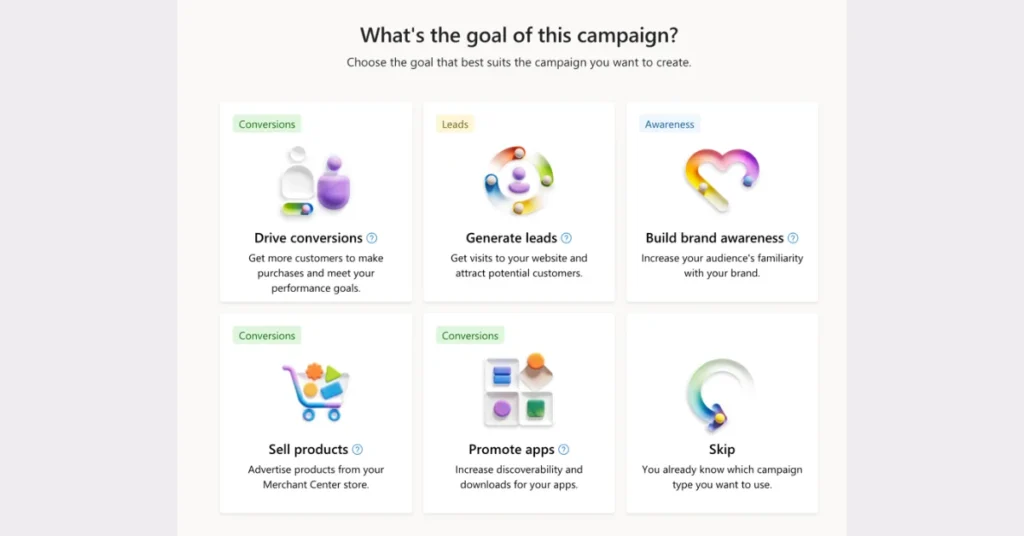 What's the goal of this campaign?

Choose the goal that best suits the campaign you want to create.

Conversions

Drive conversions

Get more customers to make purchases and meet your performance goals.

Leads

Generate leads

Get visits to your website and attract potential customers.

Awareness

Build brand awareness

Increase your audience's familiarity with your brand.

Conversions

Sell products

Advertise products from your Merchant Center store.

Conversions

Promote apps

Increase discoverability and downloads for your apps.

Skip

You already know which campaign type you want to use.